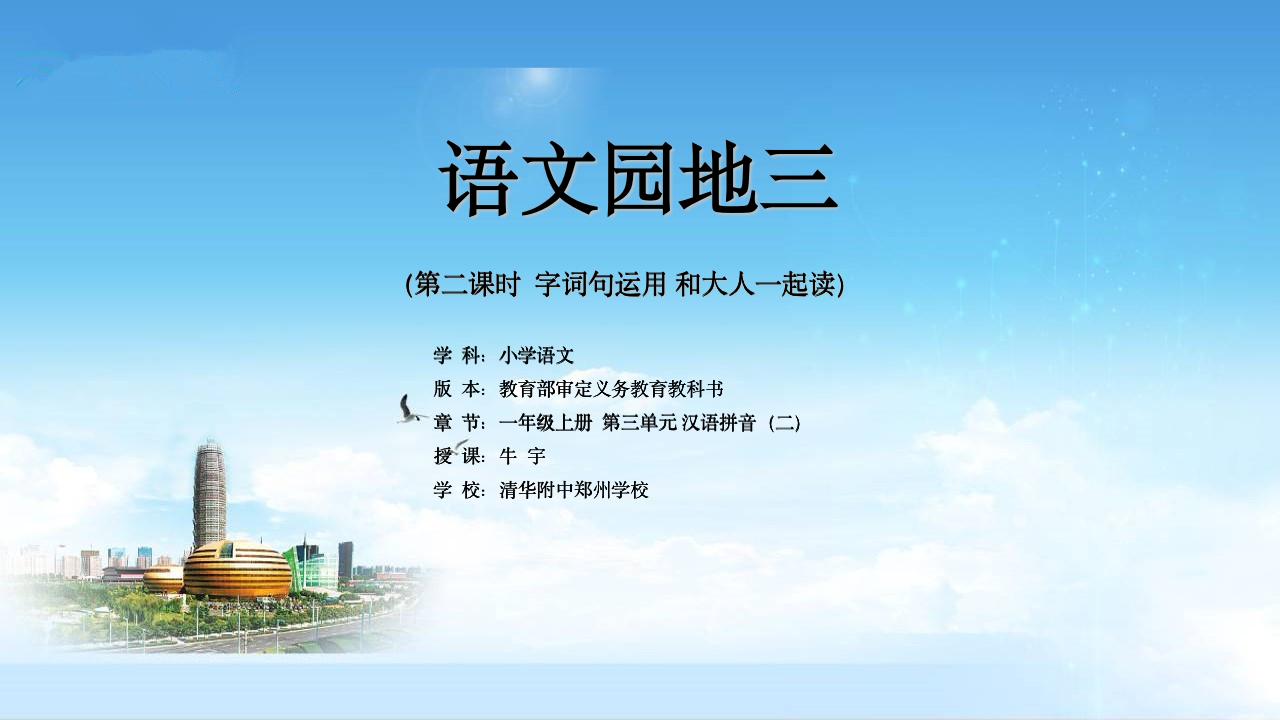 语文园地三

(第二课时 字词句运用 和大人一起读)

学 科：小学语文
版 本：教育部审定义务教育教科书
章 节：一年级上册 第三单元 汉语拼音（二）
授 课：牛 宇
学 校：清华附中郑州学校